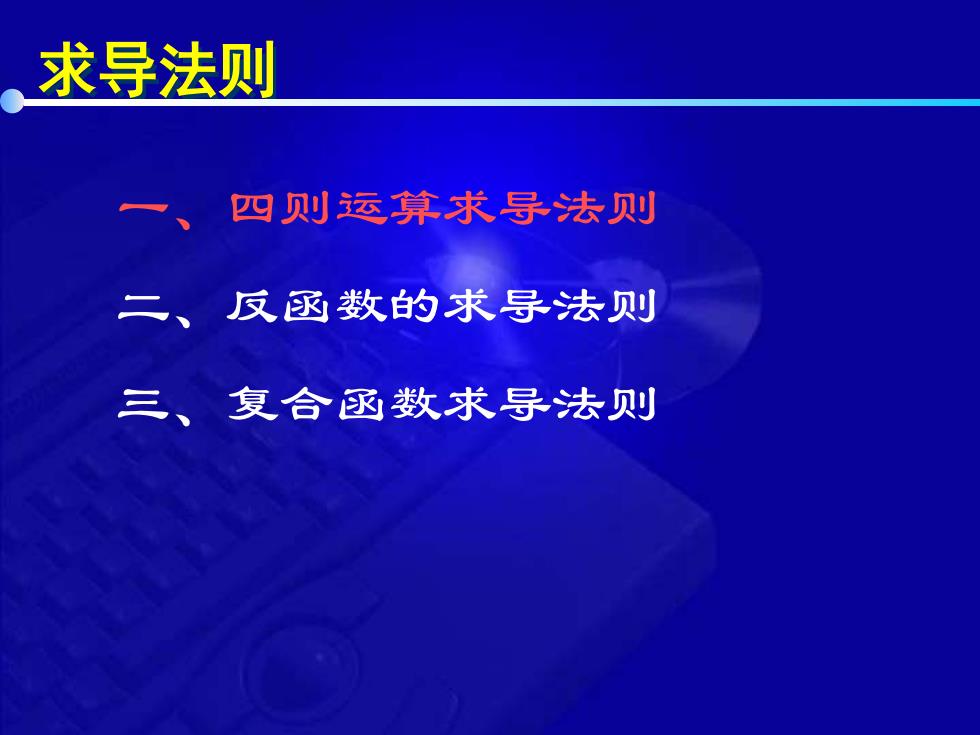 求导法则

一、四则运算求导法则

二、反函数的求导法则

三、复合函数求导法则